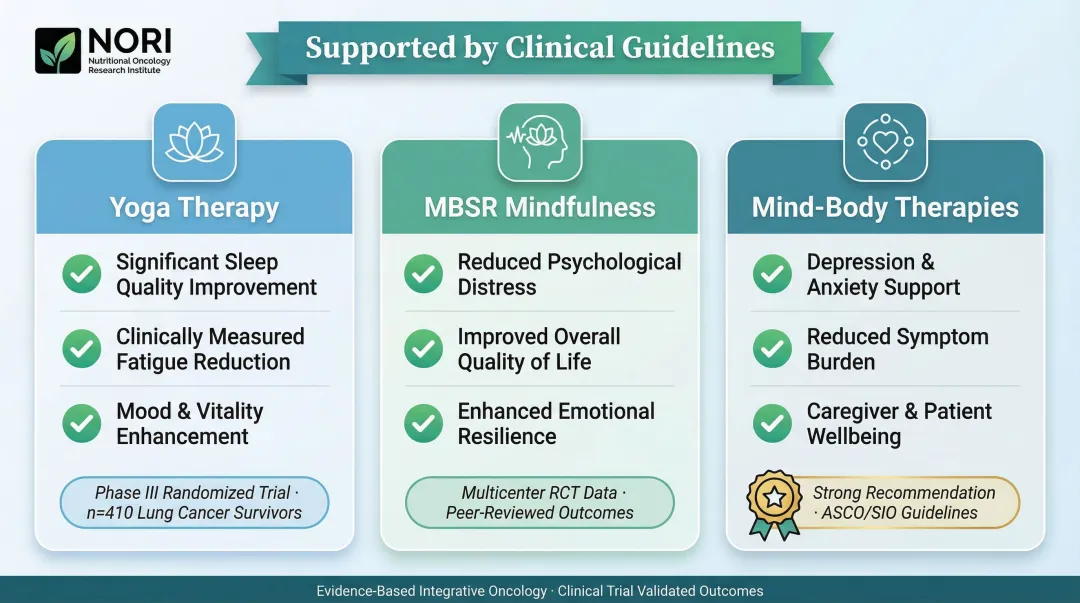 NORI
Nutritional Oncology Research Institute

Supported by Clinical Guidelines

Yoga Therapy

Significant Sleep Quality Improvement

Clinically Measured Fatigue Reduction

Mood & Vitality Enhancement

Phase III Randomized Trial · n=410 Lung Cancer Survivors

MBSR Mindfulness

Reduced Psychological Distress

Improved Overall Quality of Life

Enhanced Emotional Resilience

Multicenter RCT Data · Peer-Reviewed Outcomes

Mind-Body Therapies

Depression & Anxiety Support

Reduced Symptom Burden

Caregiver & Patient Wellbeing

Strong Recommendation · ASCO/SIO Guidelines

Evidence-Based Integrative Oncology · Clinical Trial Validated Outcomes